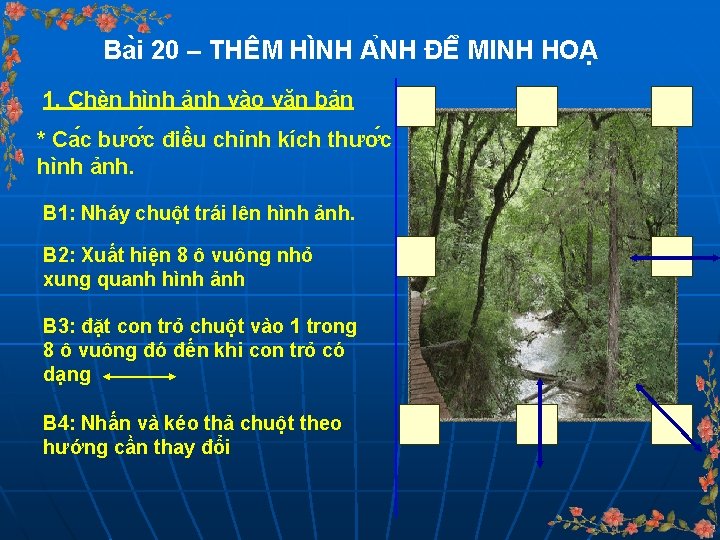 Bài 20 – THÊM HÌNH ẢNH ĐỂ MINH HOẠ

1. Chèn hình ảnh vào văn bản

* Các bước điều chỉnh kích thước hình ảnh.

B1: Nháy chuột trái lên hình ảnh.

B2: Xuất hiện 8 ô vuông nhỏ xung quanh hình ảnh

B3: đặt con trỏ chuột vào 1 trong 8 ô vuông đó đến khi con trỏ có dạng

B4: Nhấn và kéo thả chuột theo hướng cần thay đổi